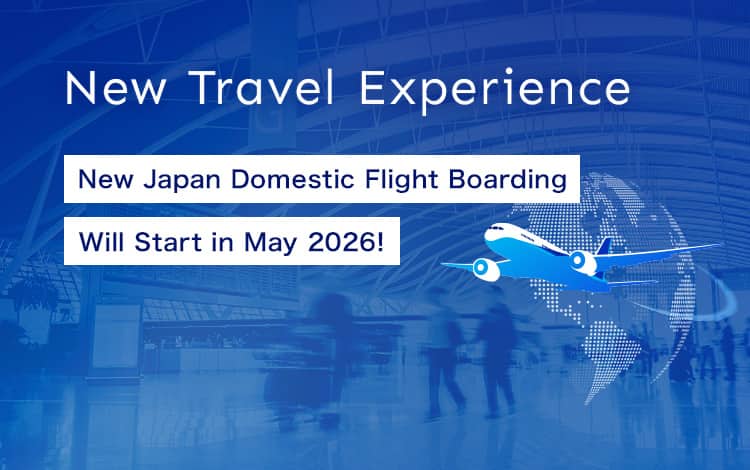 New Travel Experience

New Japan Domestic Flight Boarding

Will Start in May 2026!